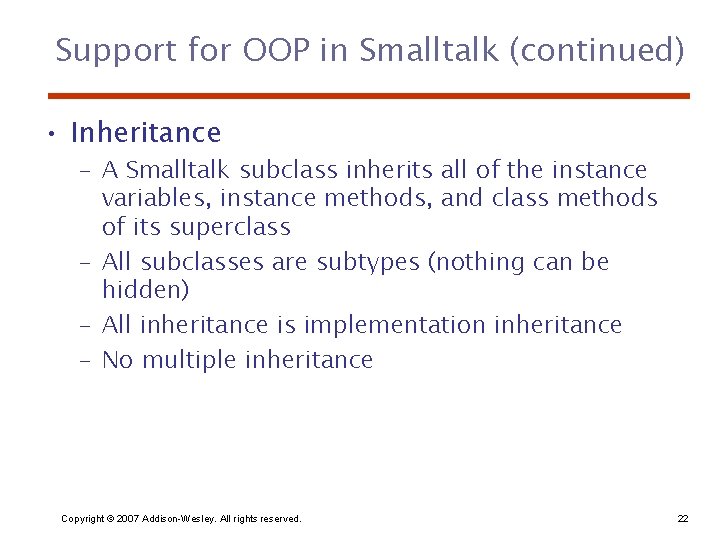 Support for OOP in Smalltalk (continued)

• Inheritance
– A Smalltalk subclass inherits all of the instance variables, instance methods, and class methods of its superclass
– All subclasses are subtypes (nothing can be hidden)
– All inheritance is implementation inheritance
– No multiple inheritance

Copyright © 2007 Addison-Wesley. All rights reserved.

22